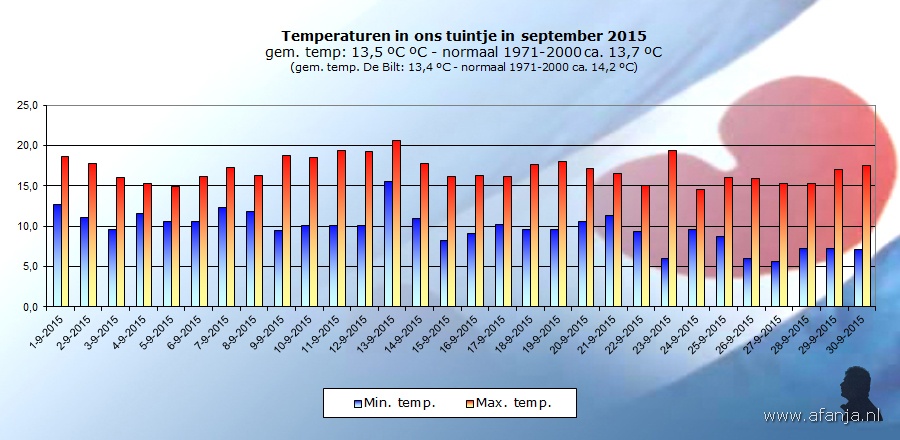 Temperaturen in ons tuintje in september 2015
gem. temp: 13,5 ºC ºC - normaal 1971-2000 ca. 13,7 ºC
(gem. temp. De Bilt: 13,4 ºC - normaal 1971-2000 ca. 14,2 ºC)

25,0
20,0
15,0
10,0
5,0
0,0

1-9-2015
2-9-2015
3-9-2015
4-9-2015
5-9-2015
6-9-2015
7-9-2015
8-9-2015
9-9-2015
10-9-2015
11-9-2015
12-9-2015
13-9-2015
14-9-2015
15-9-2015
16-9-2015
17-9-2015
18-9-2015
19-9-2015
20-9-2015
21-9-2015
22-9-2015
23-9-2015
24-9-2015
25-9-2015
26-9-2015
27-9-2015
28-9-2015
29-9-2015
30-9-2015

Min. temp. Max. temp.

www.afanja.nl